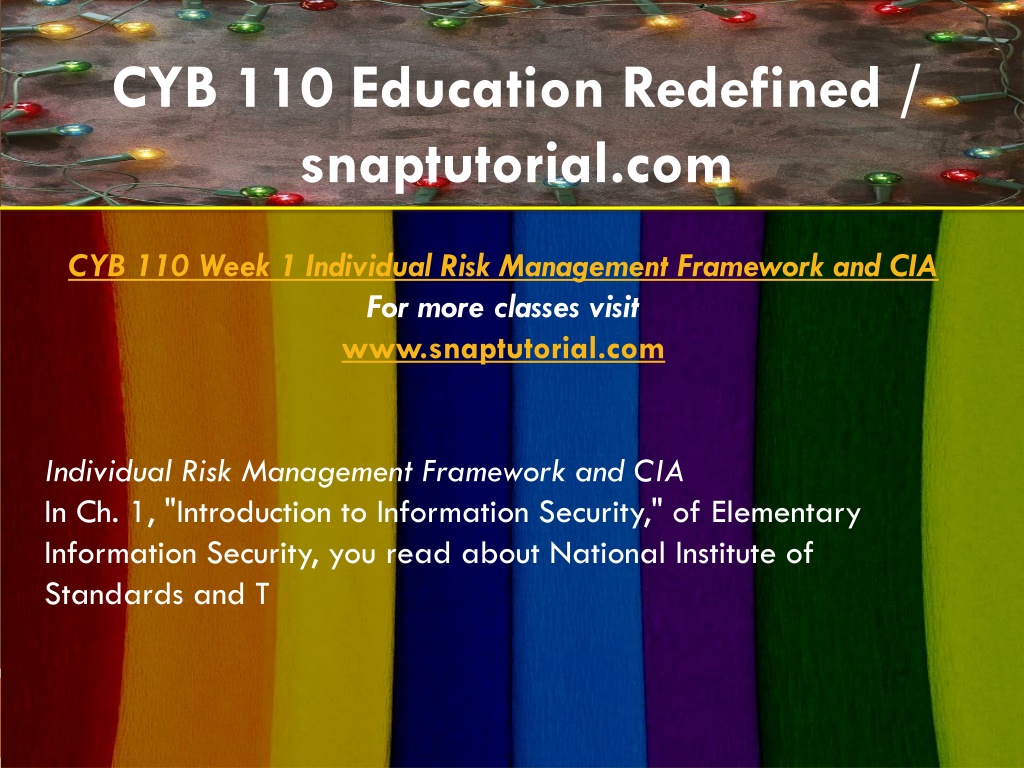 CYB 110 Education Redefined / snaptutorial.com

CYB 110 Week 1 Individual Risk Management Framework and CIA
For more classes visit
www.snaptutorial.com

Individual Risk Management Framework and CIA
In Ch. 1, "Introduction to Information Security," of Elementary Information Security, you read about National Institute of Standards and T